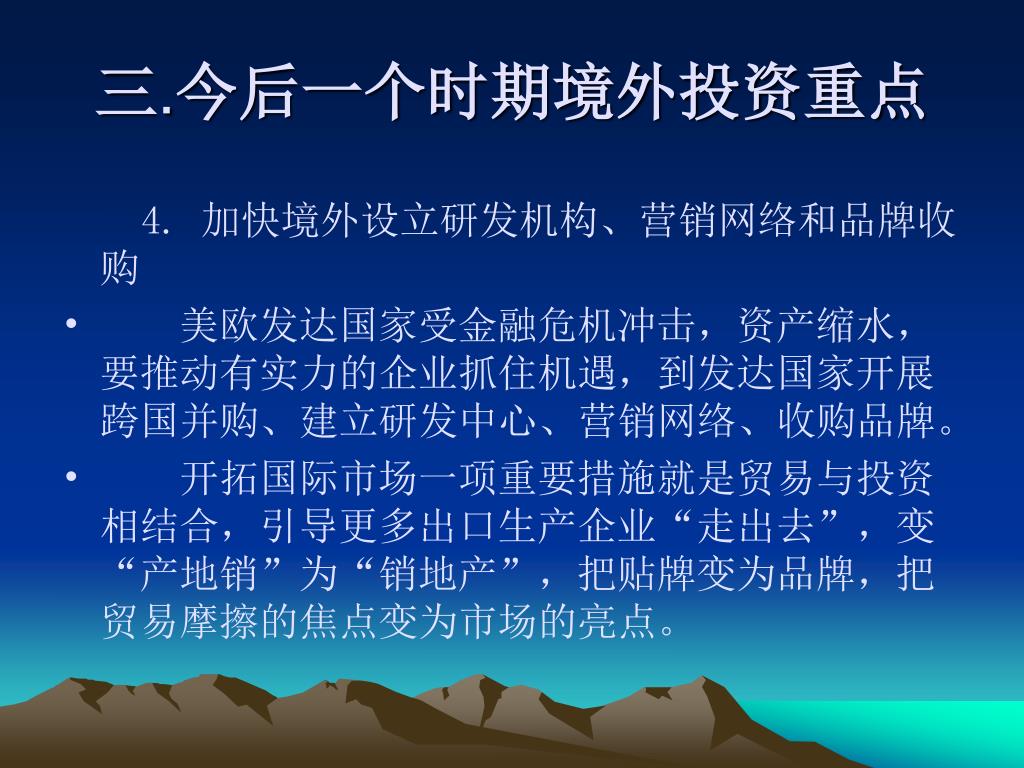 三.今后一个时期境外投资重点

4. 加快境外设立研发机构、营销网络和品牌收购

• 美欧发达国家受金融危机冲击，资产缩水，要推动有实力的企业抓住机遇，到发达国家开展跨国并购、建立研发中心、营销网络、收购品牌。

• 开拓国际市场一项重要措施就是贸易与投资相结合，引导更多出口生产企业“走出去”，变“产地销”为“销地产”，把贴牌变为品牌，把贸易摩擦的焦点变为市场的亮点。